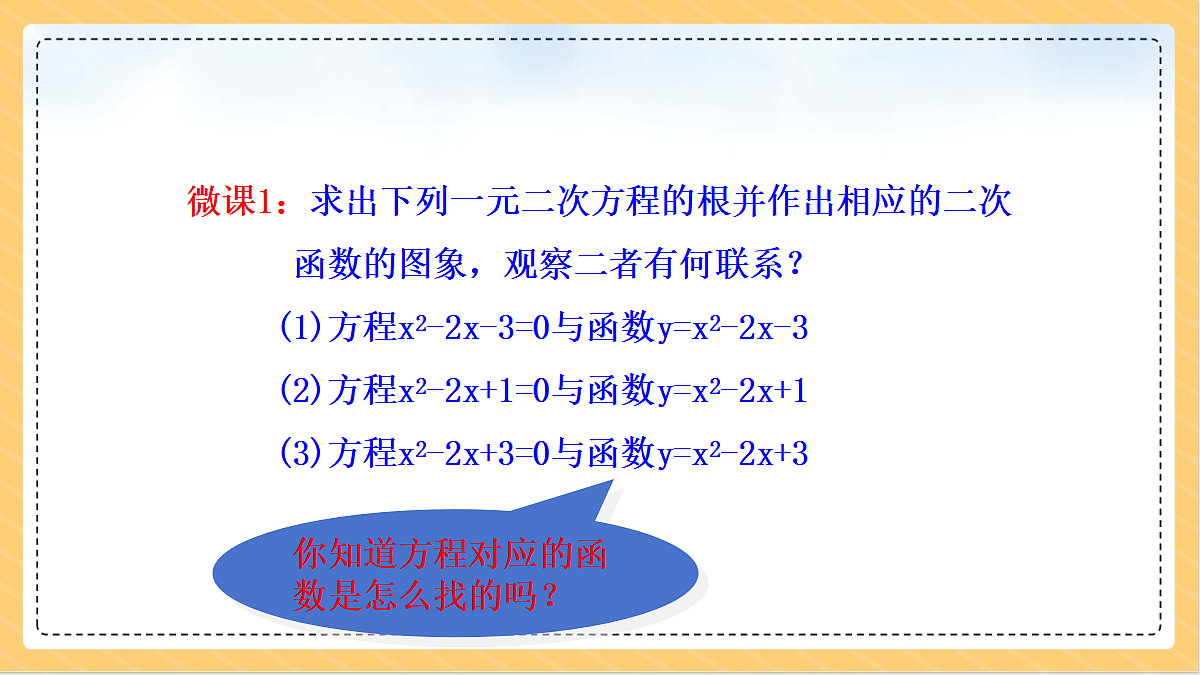 微课1：求出下列一元二次方程的根并作出相应的二次函数的图象，观察二者有何联系？

(1)方程$x^2-2x-3=0$与函数$y=x^2-2x-3$

(2)方程$x^2-2x+1=0$与函数$y=x^2-2x+1$

(3)方程$x^2-2x+3=0$与函数$y=x^2-2x+3$

你知道方程对应的函数是怎么找的吗？